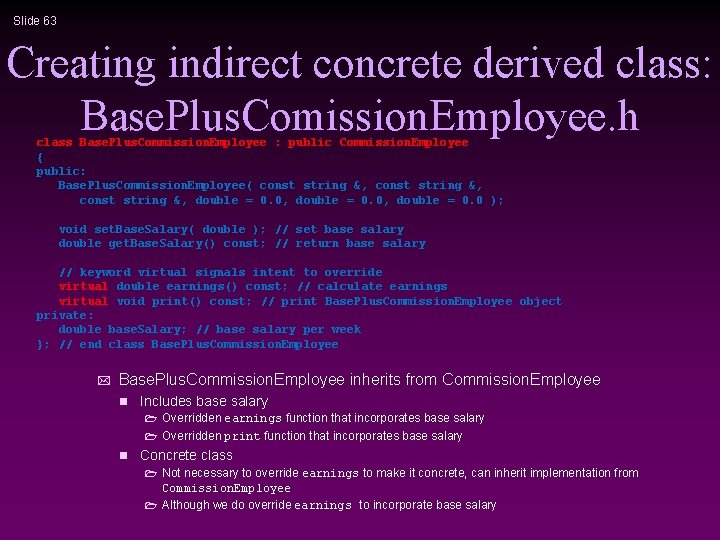 Slide 63

Creating indirect concrete derived class: BasePlusComissionEmployee.h

class BasePlusCommissionEmployee : public CommissionEmployee
{
public:
   BasePlusCommissionEmployee( const string &, const string &,
      const string &, double = 0.0, double = 0.0, double = 0.0 );

   void setBaseSalary( double ); // set base salary
   double getBaseSalary() const; // return base salary

   // keyword virtual signals intent to override
   virtual double earnings() const; // calculate earnings
   virtual void print() const; // print BasePlusCommissionEmployee object
private:
   double baseSalary; // base salary per week
}; // end class BasePlusCommissionEmployee

BasePlusCommissionEmployee inherits from CommissionEmployee

Includes base salary

Overridden earnings function that incorporates base salary

Overridden print function that incorporates base salary

Concrete class

Not necessary to override earnings to make it concrete, can inherit implementation from CommissionEmployee

Although we do override earnings to incorporate base salary